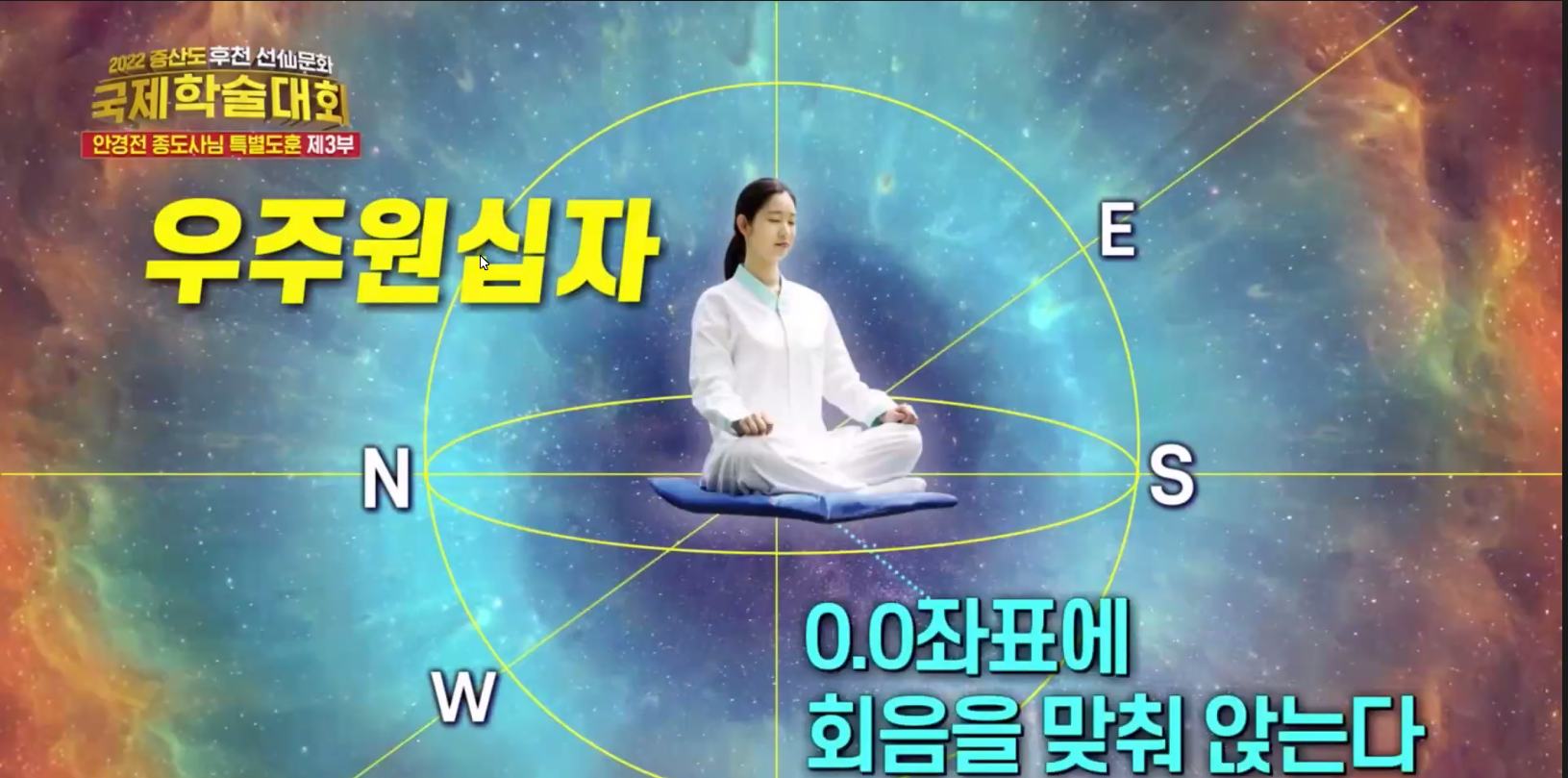 2022 증산도 후천 선仙문화
국제학술대회
안경전 종도사님 특별도훈 제3부

우주원십자

E

N

S

W

0.0좌표에
회음을 맞춰 앉는다